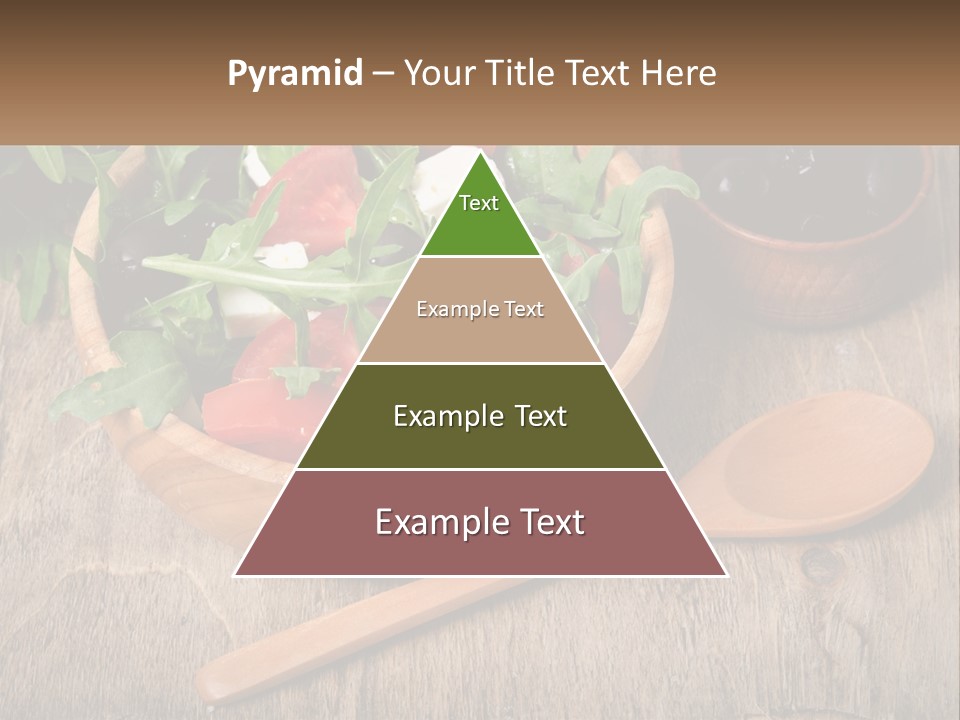 Pyramid – Your Title Text Here

Text

Example Text

Example Text

Example Text